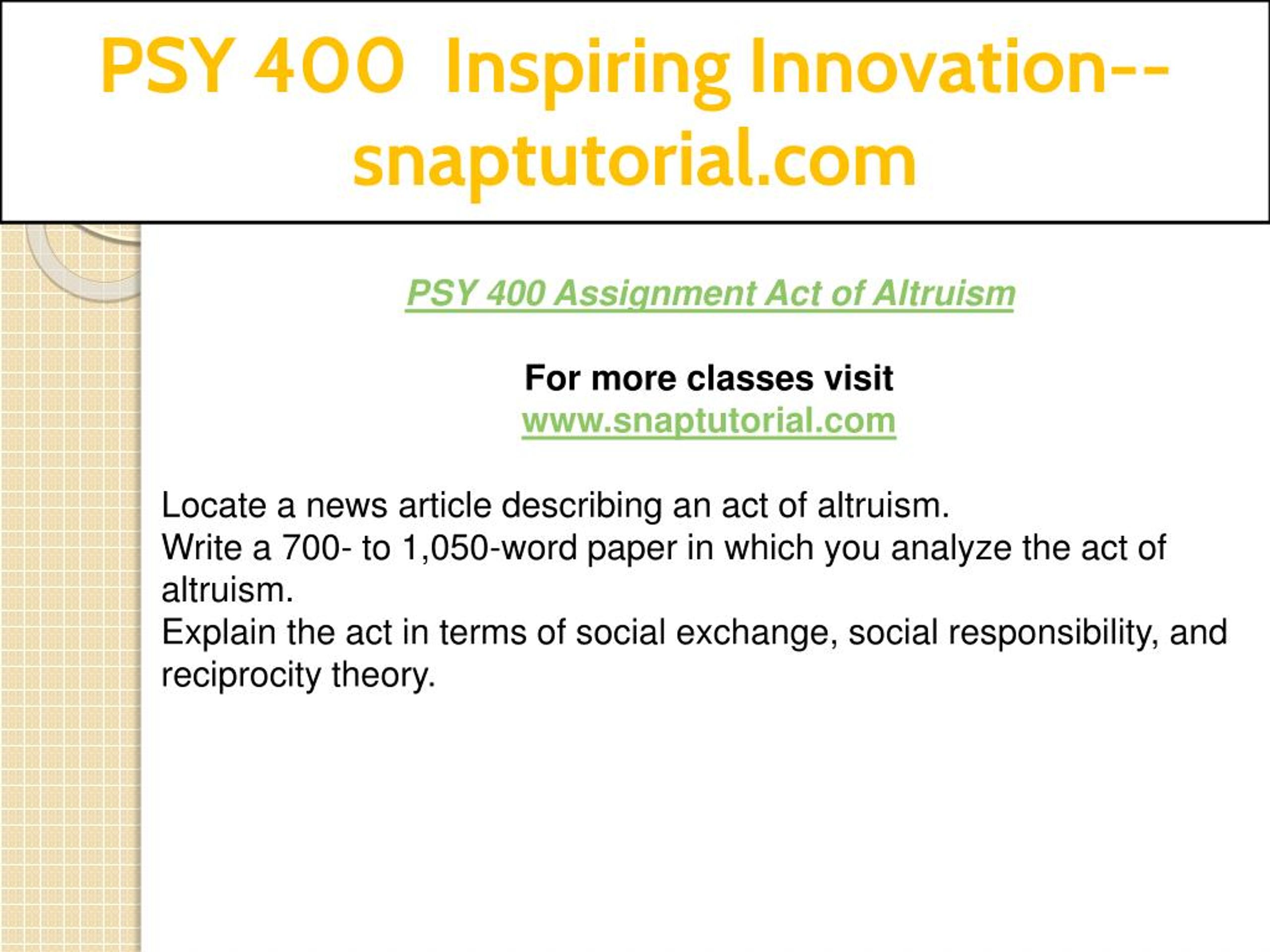 PSY 400 Inspiring Innovation--snaptutorial.com

PSY 400 Assignment Act of Altruism

For more classes visit
www.snaptutorial.com

Locate a news article describing an act of altruism.
Write a 700- to 1,050-word paper in which you analyze the act of altruism.
Explain the act in terms of social exchange, social responsibility, and reciprocity theory.